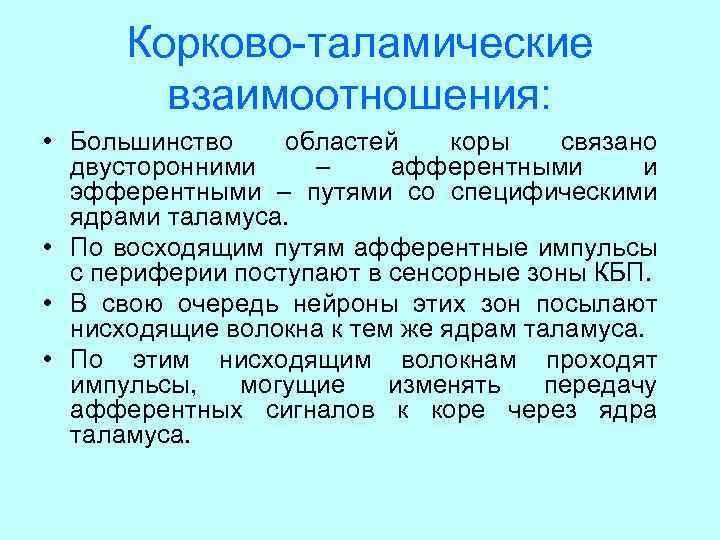 Корково-таламические взаимоотношения:

• Большинство областей коры связано двусторонними – афферентными и эфферентными – путями со специфическими ядрами таламуса.

• По восходящим путям афферентные импульсы с периферии поступают в сенсорные зоны КБП.

• В свою очередь нейроны этих зон посылают нисходящие волокна к тем же ядрам таламуса.

• По этим нисходящим волокнам проходят импульсы, могущие изменять передачу афферентных сигналов к коре через ядра таламуса.